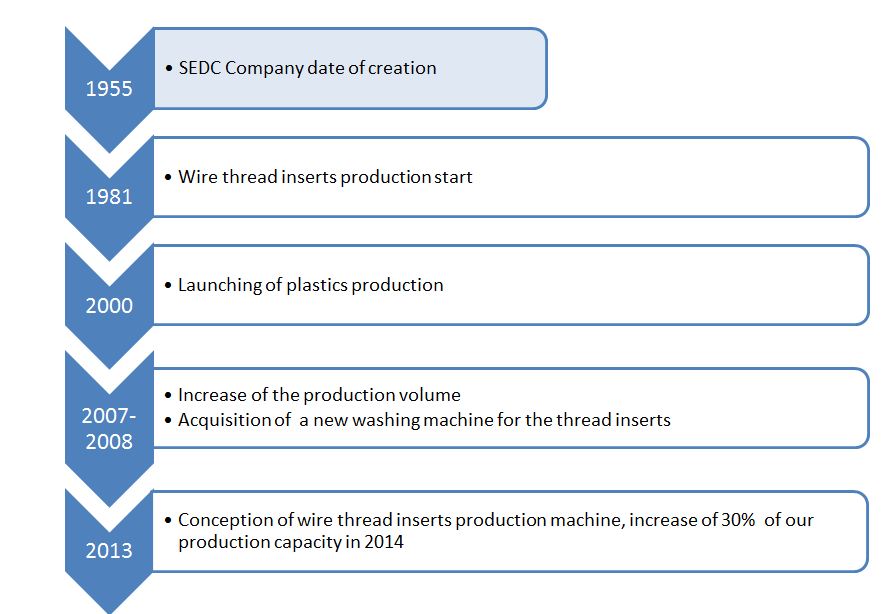 1955

• SEDC Company date of creation

1981

• Wire thread inserts production start

2000

• Launching of plastics production

2007-2008

• Increase of the production volume
• Acquisition of a new washing machine for the thread inserts

2013

• Conception of wire thread inserts production machine, increase of 30% of our production capacity in 2014